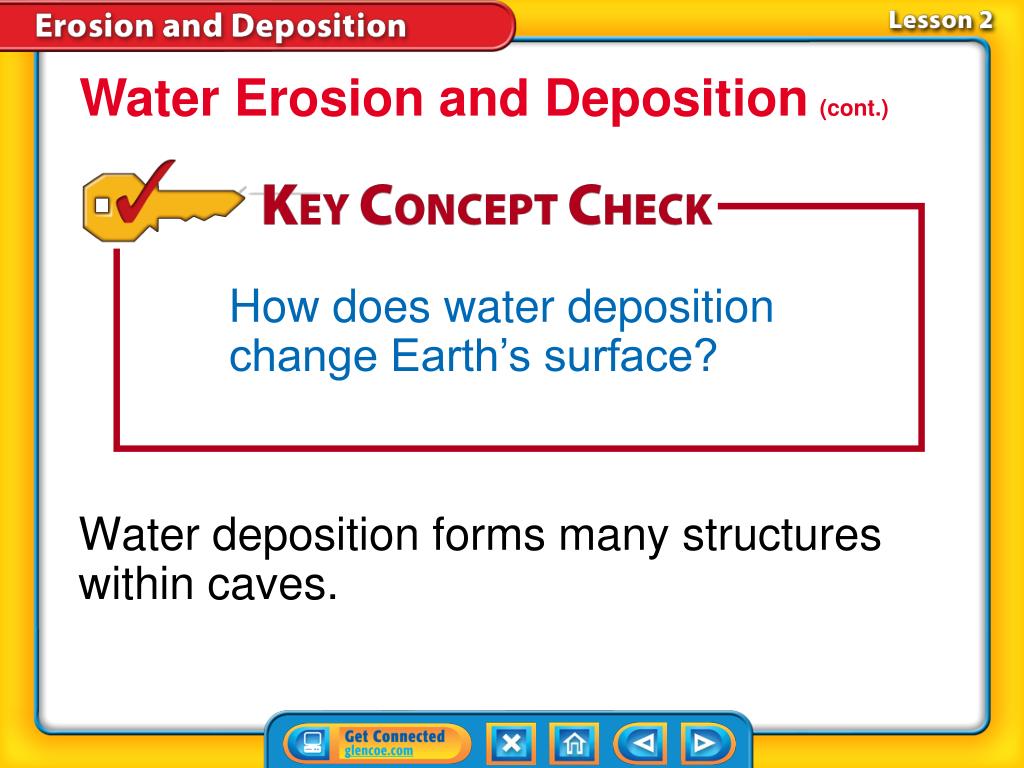 Erosion and Deposition

Lesson 2

Water Erosion and Deposition (cont.)

KEY CONCEPT CHECK

How does water deposition change Earth's surface?

Water deposition forms many structures within caves.

Get Connected
glencoe.com